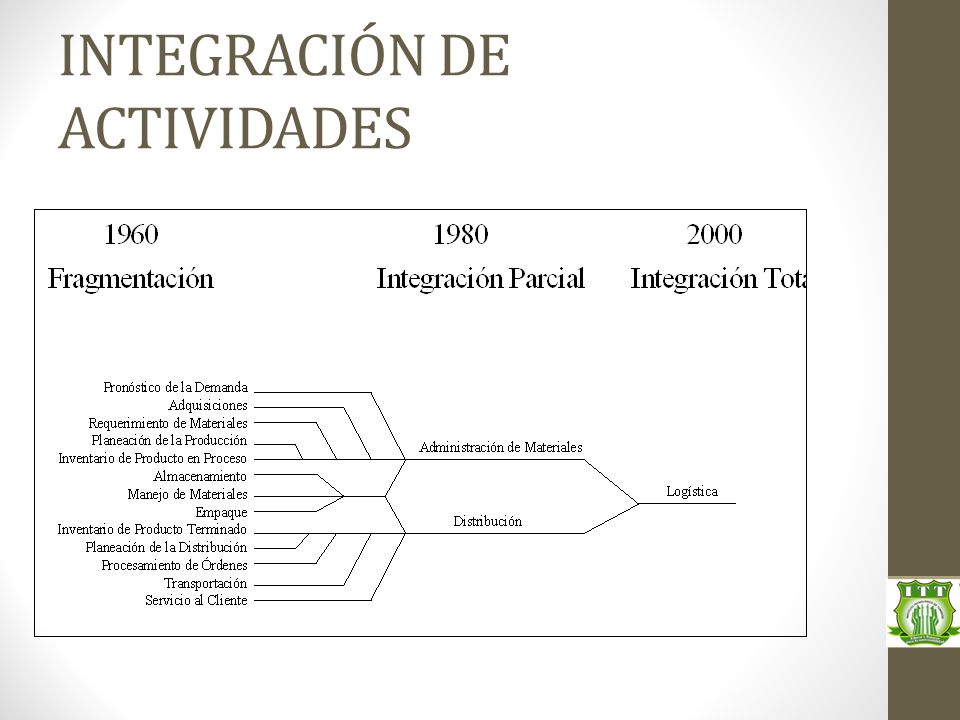 INTEGRACIÓN DE ACTIVIDADES

1960
Fragmentación

1980
Integración Parcial

2000
Integración Tota

Pronóstico de la Demanda
Adquisiciones
Requerimiento de Materiales
Planeación de la Producción
Inventario de Producto en Proceso
Almacenamiento
Manejo de Materiales
Empaque
Inventario de Producto Terminado
Planeación de la Distribución
Procesamiento de Órdenes
Transportación
Servicio al Cliente

Administración de Materiales
Distribución

Logística

ITT